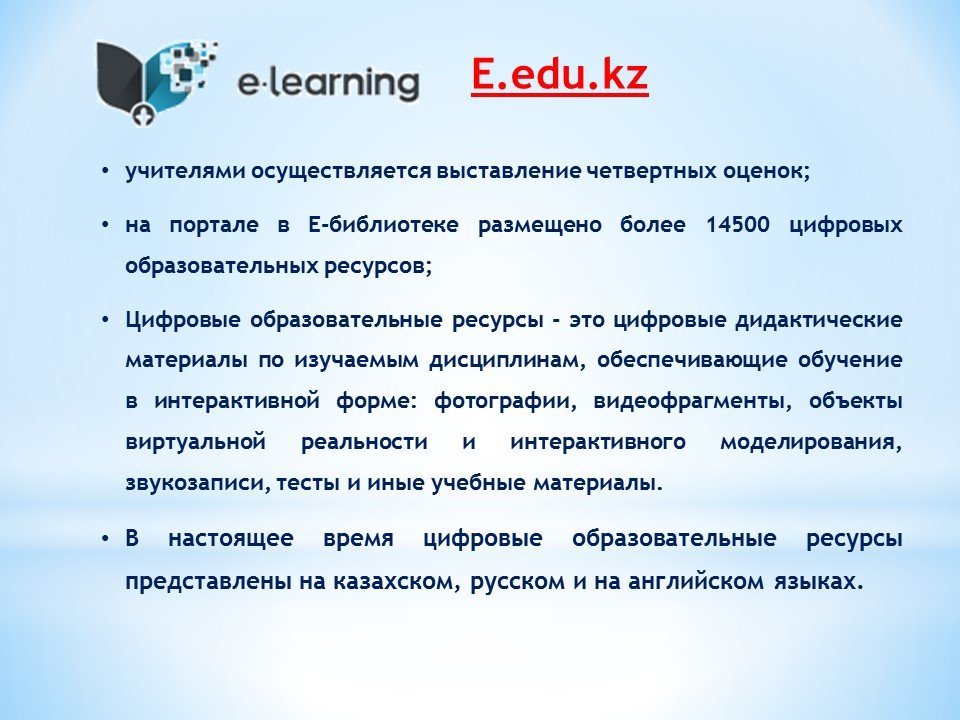 e-learning

E.edu.kz

• учителями осуществляется выставление четвертных оценок;

• на портале в Е-библиотеке размещено более 14500 цифровых образовательных ресурсов;

• Цифровые образовательные ресурсы - это цифровые дидактические материалы по изучаемым дисциплинам, обеспечивающие обучение в интерактивной форме: фотографии, видеофрагменты, объекты виртуальной реальности и интерактивного моделирования, звукозаписи, тесты и иные учебные материалы.

• В настоящее время цифровые образовательные ресурсы представлены на казахском, русском и на английском языках.